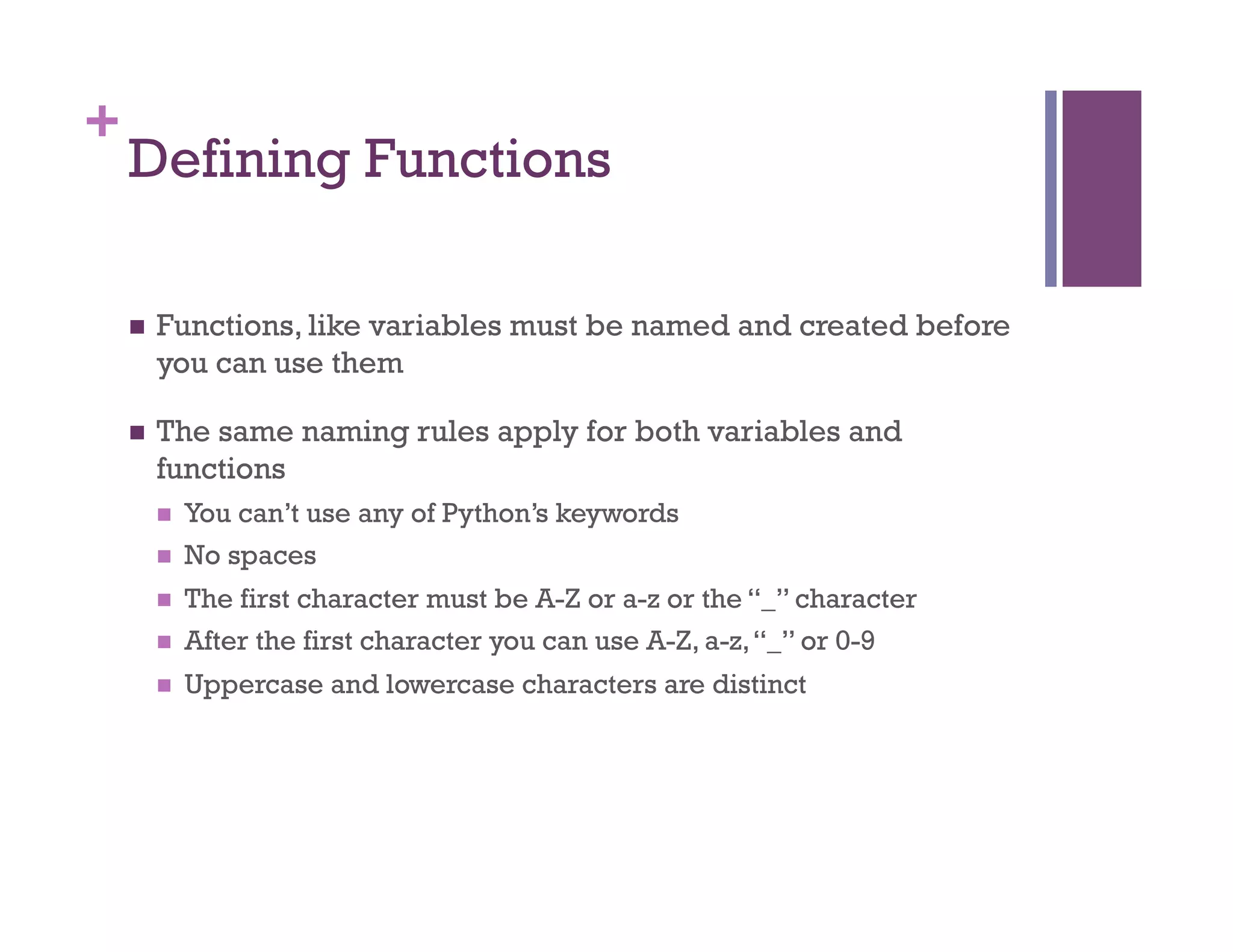 +
Defining Functions

■ Functions, like variables must be named and created before you can use them

■ The same naming rules apply for both variables and functions

■ You can’t use any of Python’s keywords

■ No spaces

■ The first character must be A-Z or a-z or the “_” character

■ After the first character you can use A-Z, a-z, “_” or 0-9

■ Uppercase and lowercase characters are distinct